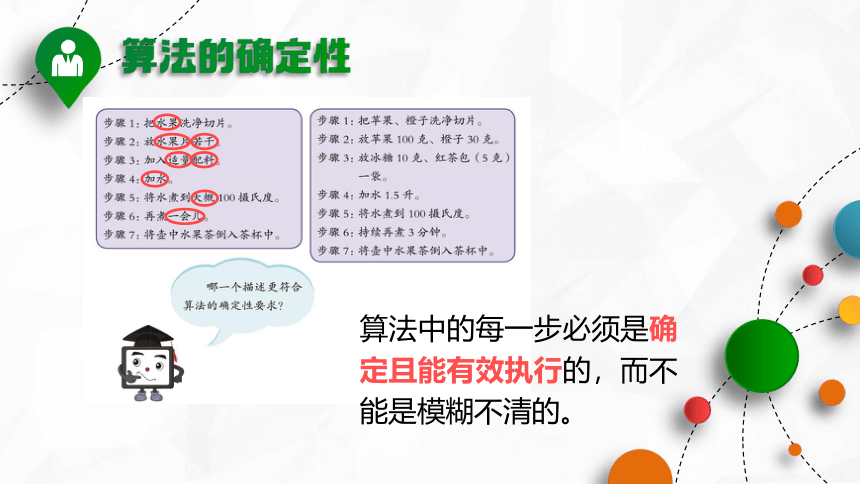 算法的确定性

步骤 1：把水果洗净切片。
步骤 2：放水果片若干。
步骤 3：加入适量配料。
步骤 4：加水。
步骤 5：将水煮到大概 100 摄氏度。
步骤 6：再煮一会儿。
步骤 7：将壶中水果茶倒入茶杯中。

步骤 1：把苹果、橙子洗净切片。
步骤 2：放苹果 100 克、橙子 30 克。
步骤 3：放冰糖 10 克、红茶包（5 克）一袋。
步骤 4：加水 1.5 升。
步骤 5：将水煮到 100 摄氏度。
步骤 6：持续再煮 3 分钟。
步骤 7：将壶中水果茶倒入茶杯中。

哪一个描述更符合算法的确定性要求？

算法中的每一步必须是确定且能有效执行的，而不能是模糊不清的。